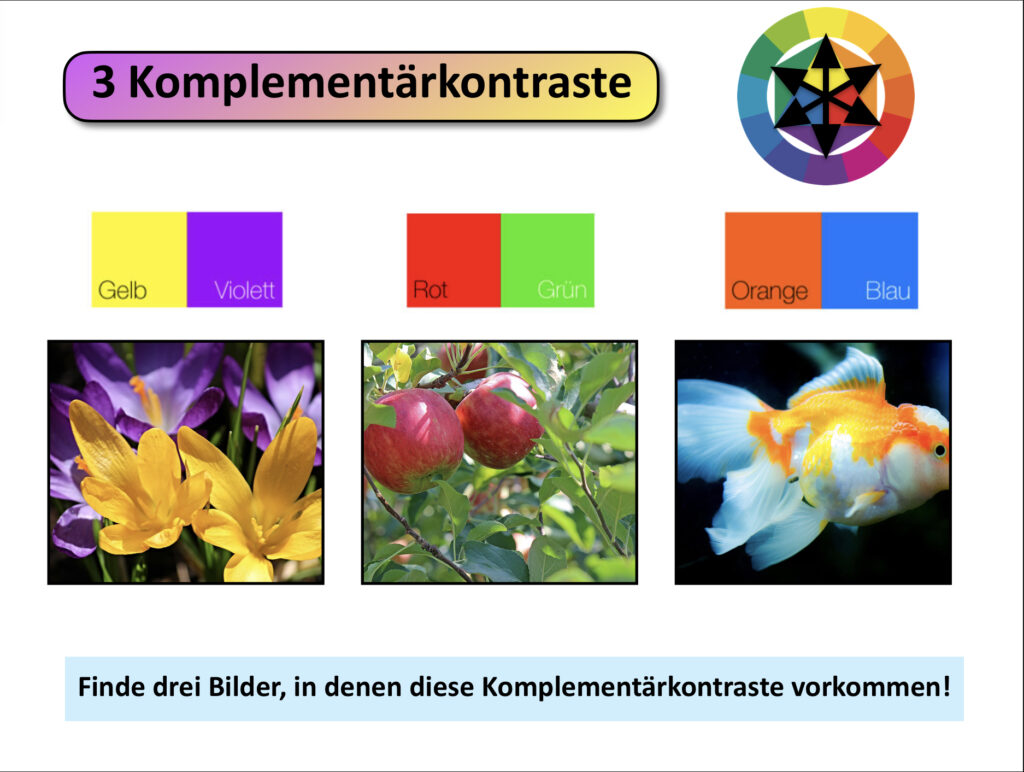 3 Komplementärkontraste

Gelb Violett

Rot Grün

Orange Blau

Finde drei Bilder, in denen diese Komplementärkontraste vorkommen!